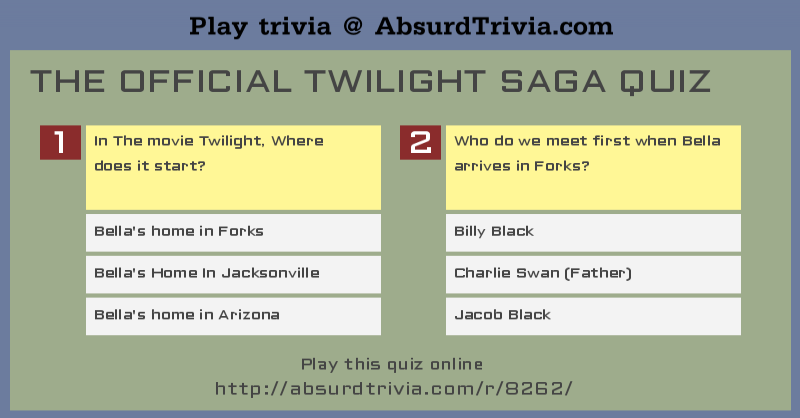 Play trivia @ AbsurdTrivia.com

THE OFFICIAL TWILIGHT SAGA QUIZ

1
In The movie Twilight, Where does it start?

Bella's home in Forks

Bella's Home In Jacksonville

Bella's home in Arizona

2
Who do we meet first when Bella arrives in Forks?

Billy Black

Charlie Swan (Father)

Jacob Black

Play this quiz online
http://absurdtrivia.com/r/8262/